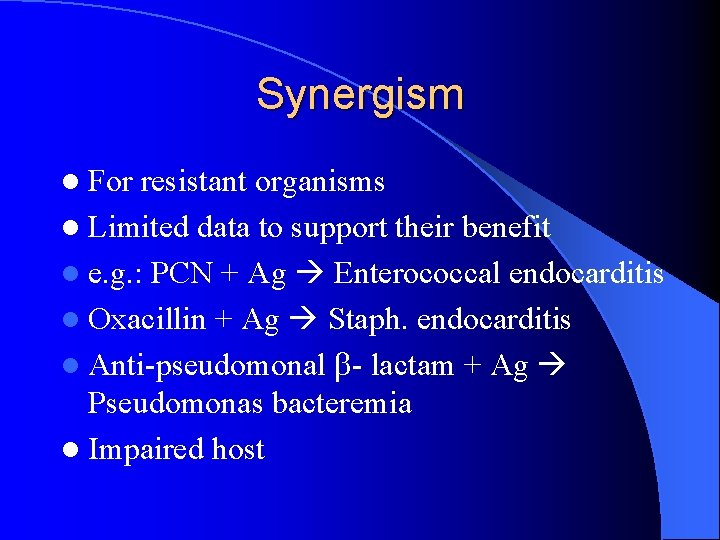 Synergism

- For resistant organisms
- Limited data to support their benefit
- e.g.: PCN + Ag → Enterococcal endocarditis
- Oxacillin + Ag → Staph. endocarditis
- Anti-pseudomonal β- lactam + Ag → Pseudomonas bacteremia
- Impaired host